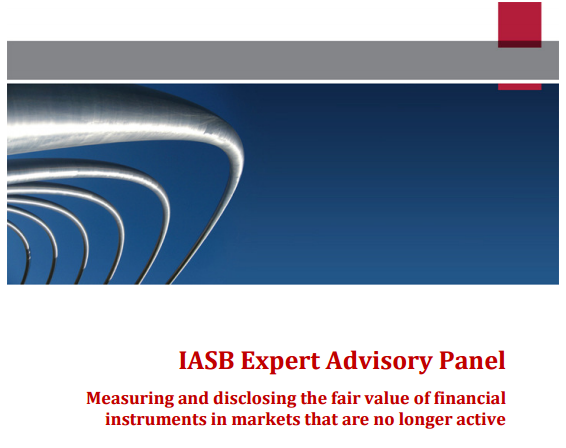 IASB Expert Advisory Panel

Measuring and disclosing the fair value of financial instruments in markets that are no longer active